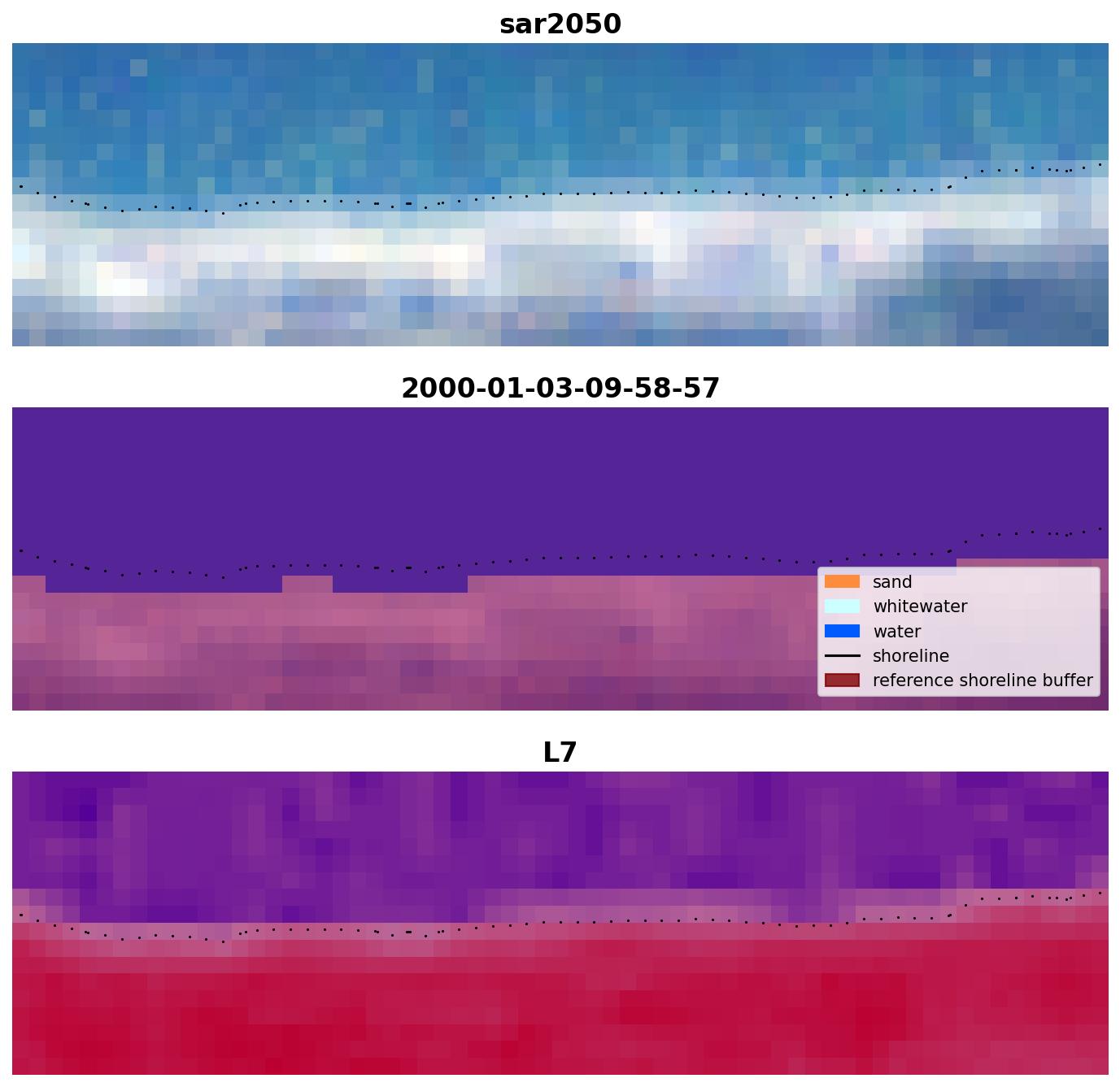 sar2050

2000-01-03-09-58-57

sand
whitewater
water
shoreline
reference shoreline buffer

L7